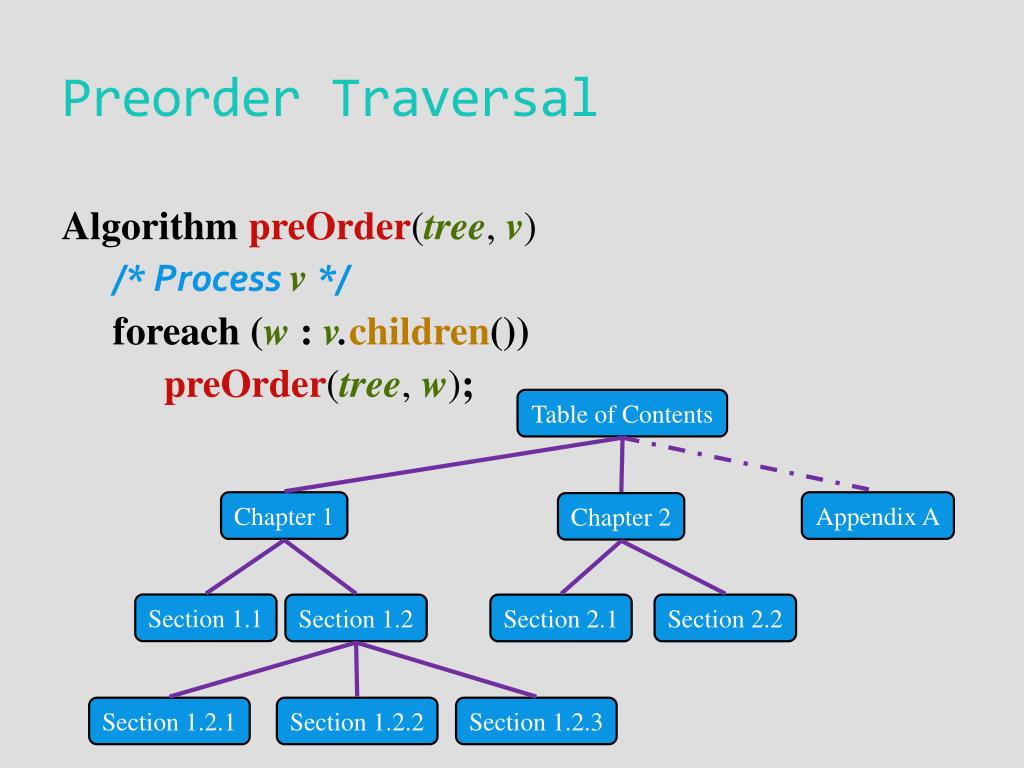 Preorder Traversal

Algorithm preOrder(tree, v)
/* Process v */
foreach (w : v.children())
preOrder(tree, w);

Table of Contents

Chapter 1

Chapter 2

Appendix A

Section 1.1

Section 1.2

Section 2.1

Section 2.2

Section 1.2.1

Section 1.2.2

Section 1.2.3